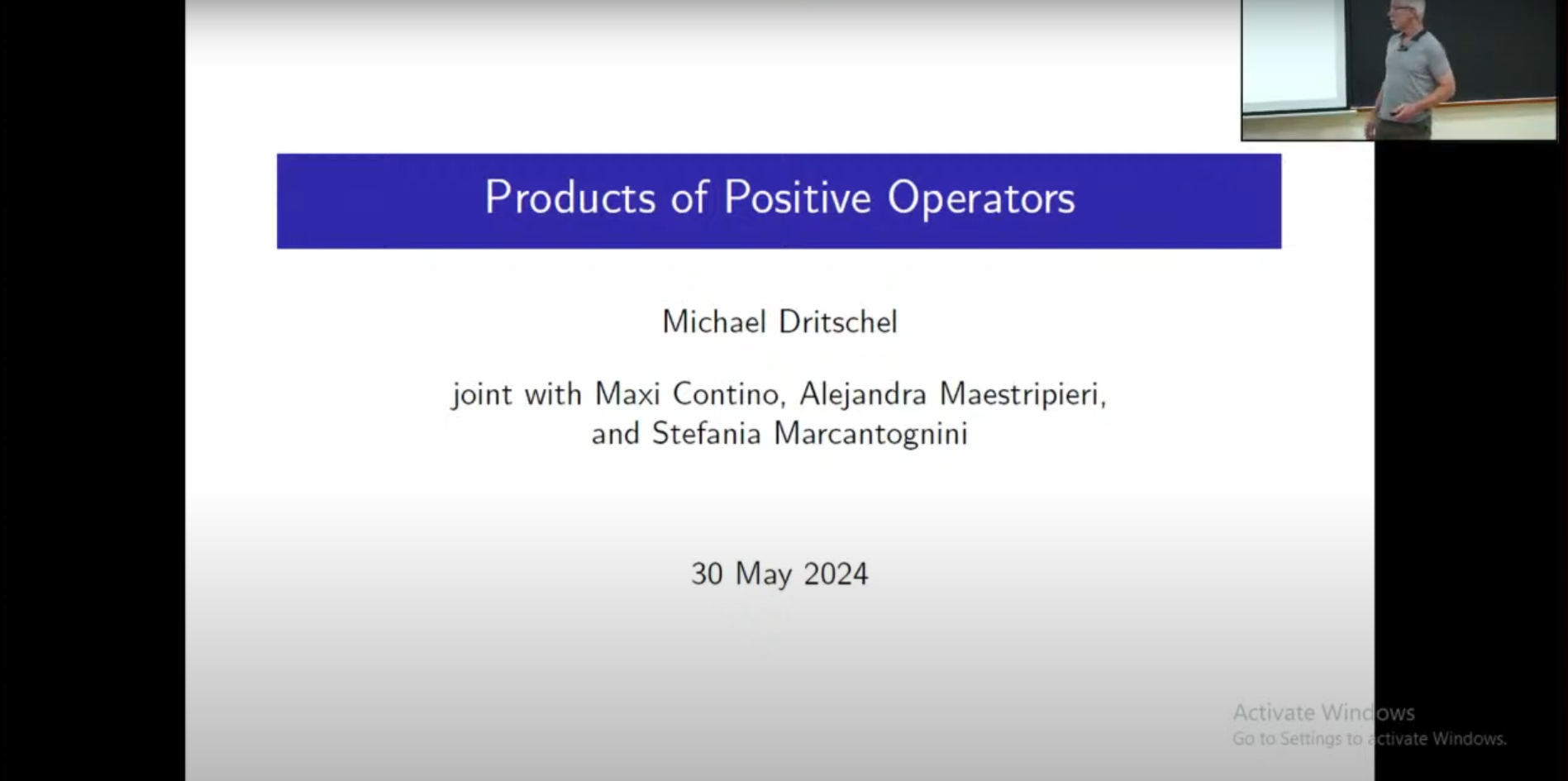 Products of Positive Operators

Michael Dritschel

joint with Maxi Contino, Alejandra Maestripieri, and Stefania Marcantognini

30 May 2024

Activate Windows
Go to Settings to activate Windows.